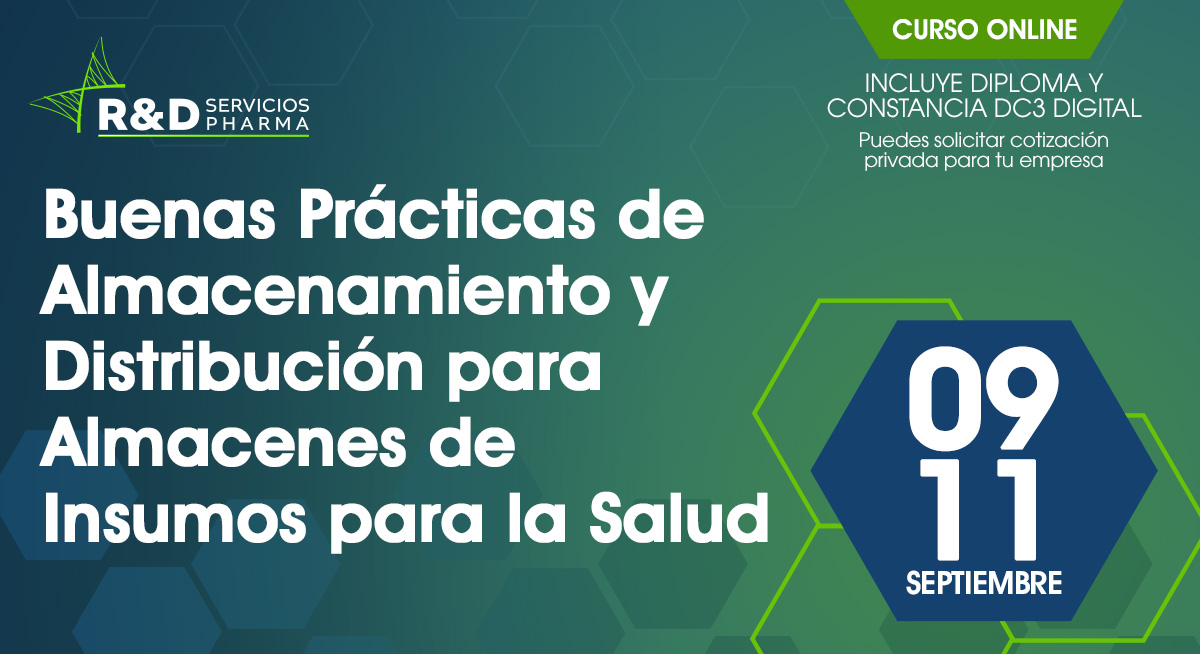 R&D SERVICIOS PHARMA

CURSO ONLINE

INCLUYE DIPLOMA Y CONSTANCIA DC3 DIGITAL

Puedes solicitar cotización privada para tu empresa

Buenas Prácticas de Almacenamiento y Distribución para Almacenes de Insumos para la Salud

09
11
SEPTIEMBRE